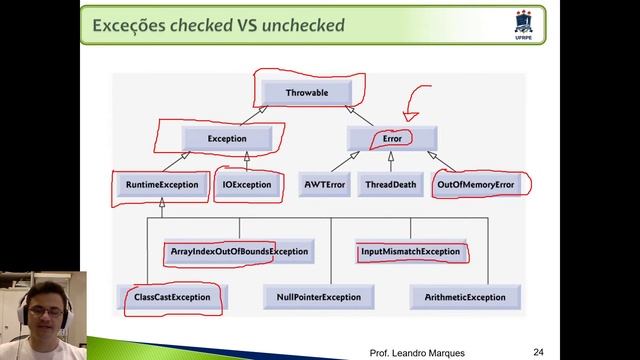 Exceções checked VS unchecked

UFRPE

Throwable

Exception

Error

RuntimeException

IOException

AWTError

ThreadDeath

OutOfMemoryError

ArrayIndexOutOfBoundsException

InputMismatchException

ClassCastException

NullPointerException

ArithmeticException

Prof. Leandro Marques

24